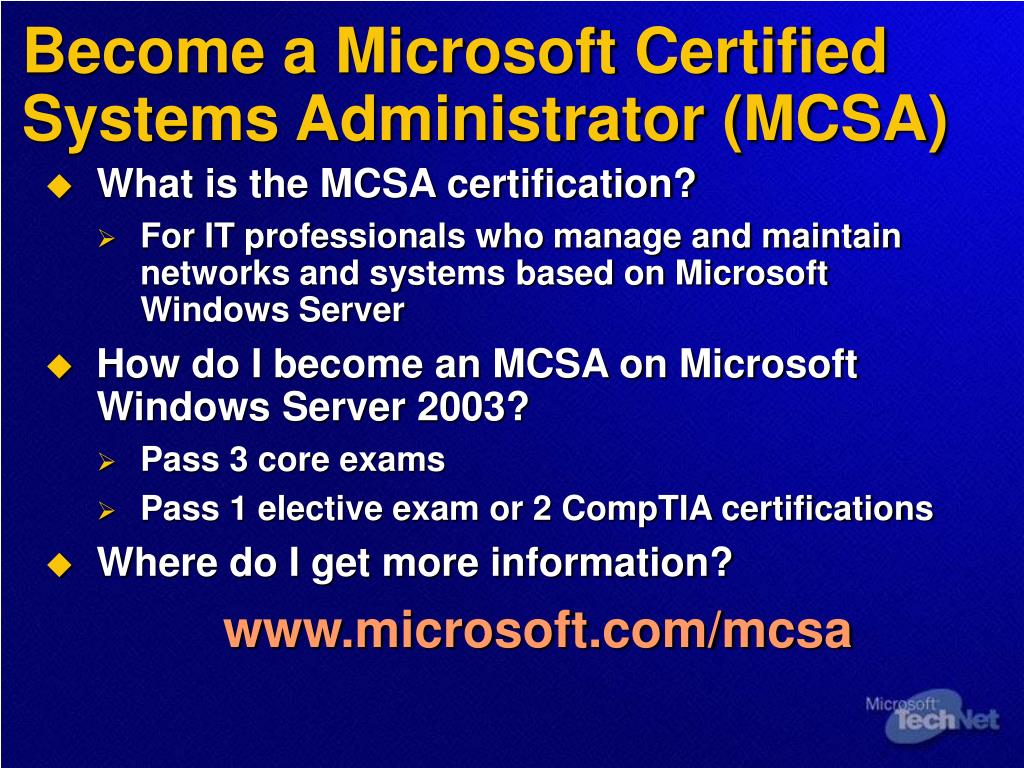 Become a Microsoft Certified Systems Administrator (MCSA)

What is the MCSA certification?

For IT professionals who manage and maintain networks and systems based on Microsoft Windows Server

How do I become an MCSA on Microsoft Windows Server 2003?

Pass 3 core exams

Pass 1 elective exam or 2 CompTIA certifications

Where do I get more information?

www.microsoft.com/mcsa

Microsoft TechNet